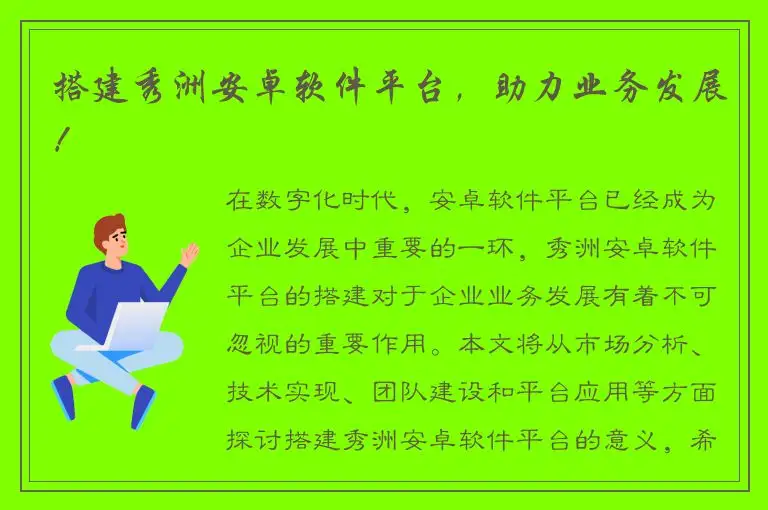 搭建秀洲安卓软件平台，助力业务发展！

在数字化时代，安卓软件平台已经成为企业发展中重要的一环，秀洲安卓软件平台的搭建对于企业业务发展有着不可忽视的重要作用。本文将从市场分析、技术实现、团队建设和平台应用等方面探讨搭建秀洲安卓软件平台的意义，希